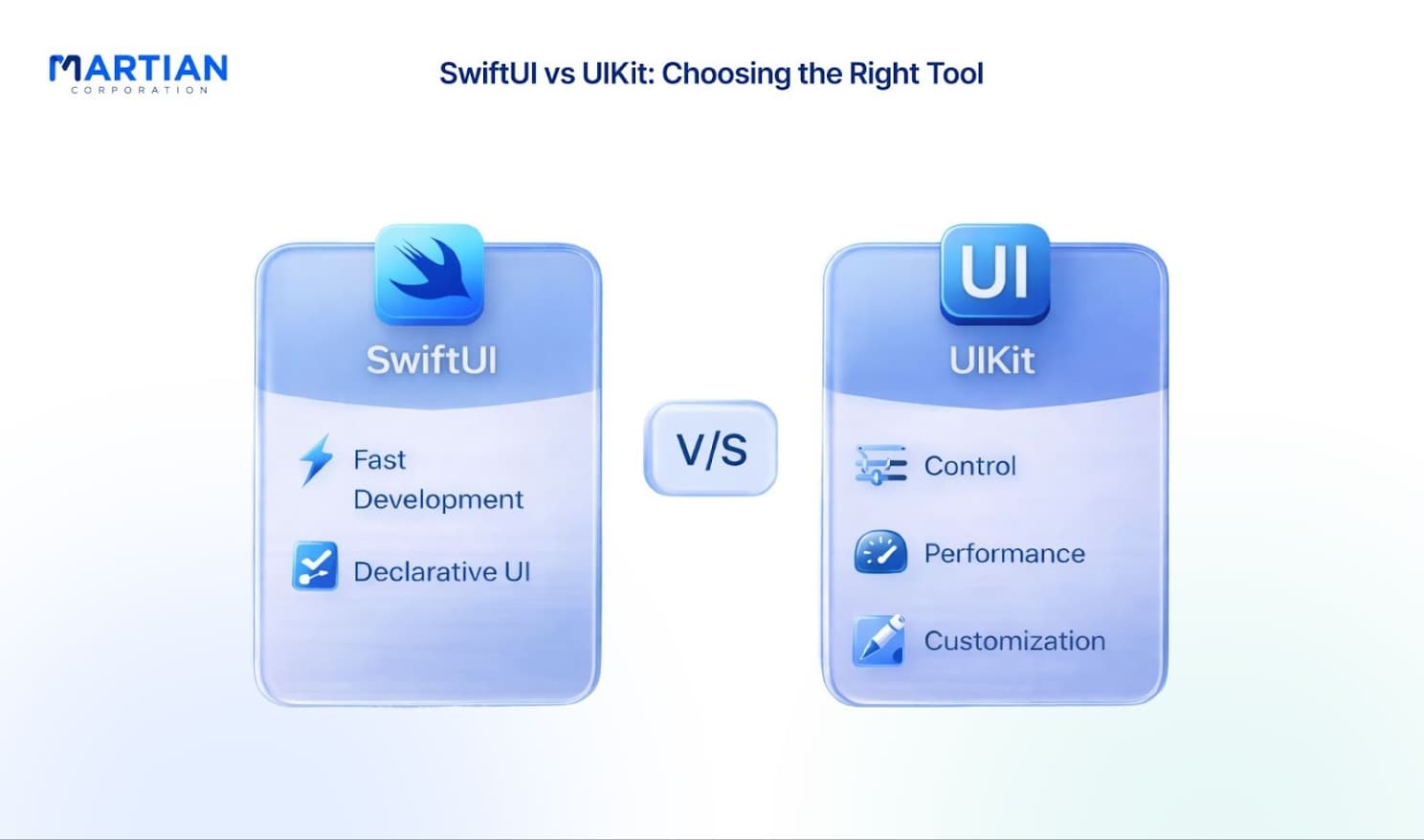 MARTIAN
CORPORATION

SwiftUI vs UIKit: Choosing the Right Tool

SwiftUI

Fast Development

Declarative UI

V/S

UI

UIKit

Control

Performance

Customization